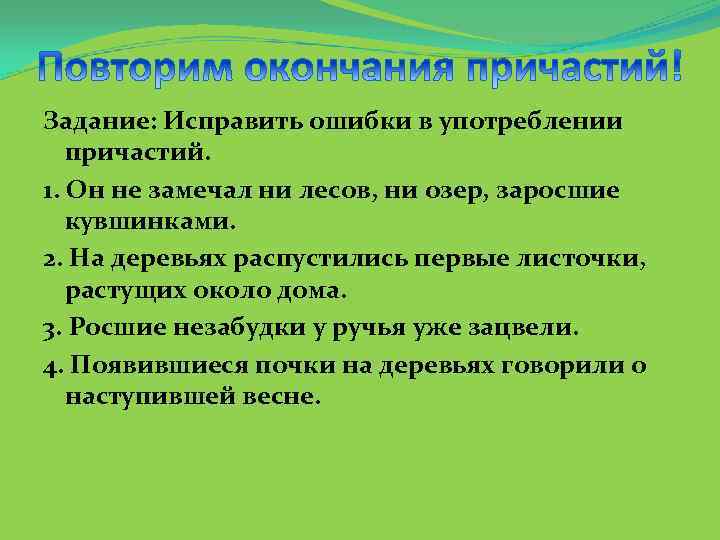 Повторим окончания причастий!

Задание: Исправить ошибки в употреблении причастий.

1. Он не замечал ни лесов, ни озер, заросшие кувшинками.

2. На деревьях распустились первые листочки, растущих около дома.

3. Росшие незабудки у ручья уже зацвели.

4. Появившиеся почки на деревьях говорили о наступившей весне.